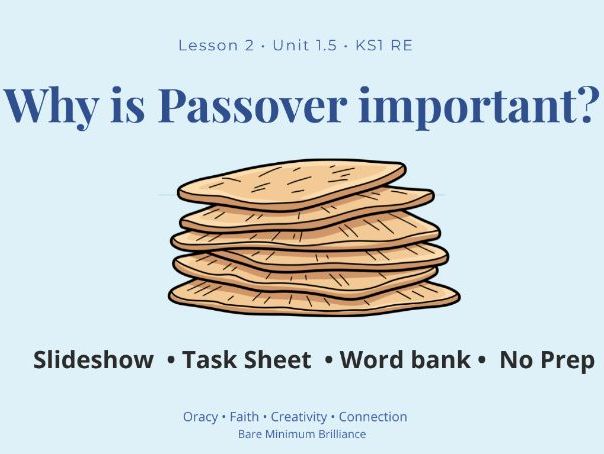 Lesson 2 • Unit 1.5 • KS1 RE

Why is Passover important?

Slideshow • Task Sheet • Word bank • No Prep

Oracy • Faith • Creativity • Connection
Bare Minimum Brilliance